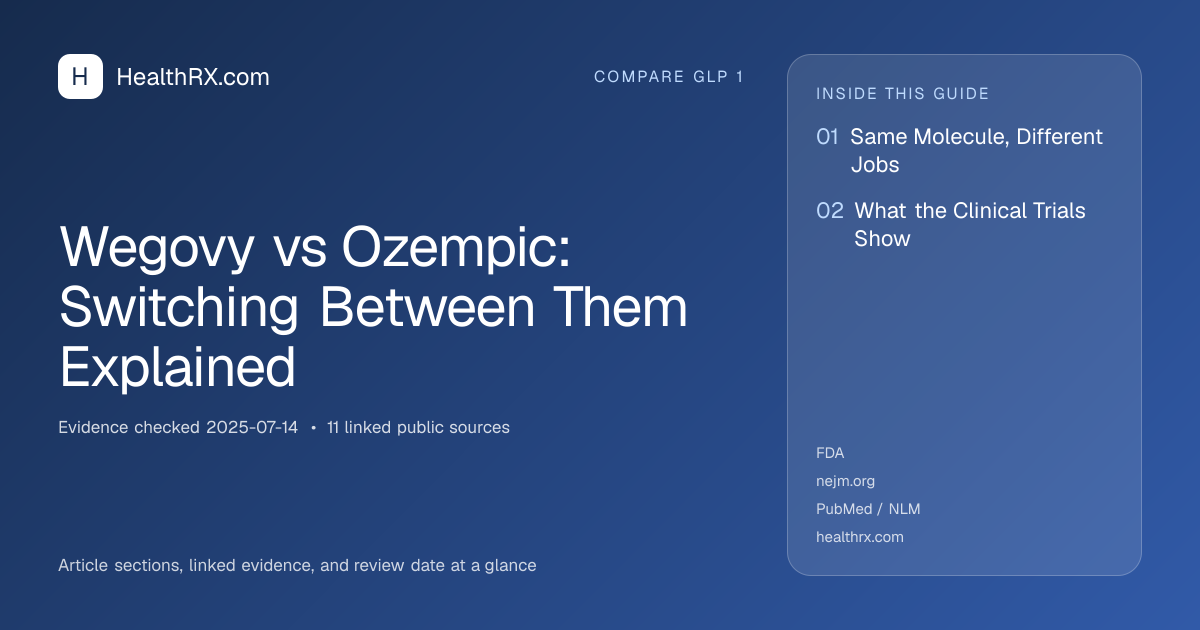 H HealthRX.com

COMPARE GLP 1

Wegovy vs Ozempic: Switching Between Them Explained

Evidence checked 2025-07-14 • 11 linked public sources

Article sections, linked evidence, and review date at a glance

INSIDE THIS GUIDE

01 Same Molecule, Different Jobs

02 What the Clinical Trials Show

FDA

nejm.org

PubMed / NLM

healthrx.com